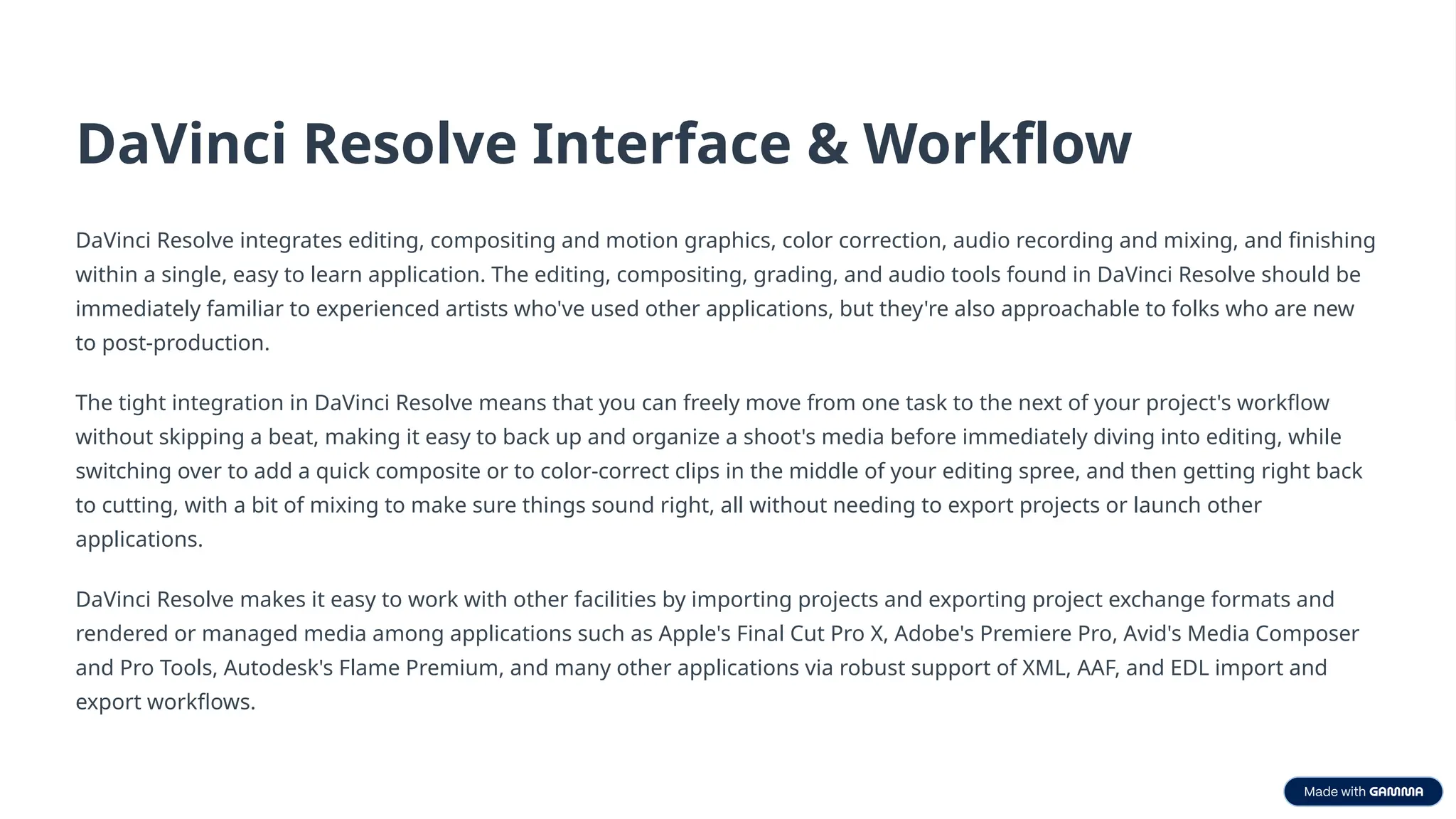 DaVinci Resolve Interface & Workflow

DaVinci Resolve integrates editing, compositing and motion graphics, color correction, audio recording and mixing, and finishing within a single, easy to learn application. The editing, compositing, grading, and audio tools found in DaVinci Resolve should be immediately familiar to experienced artists who've used other applications, but they're also approachable to folks who are new to post-production.

The tight integration in DaVinci Resolve means that you can freely move from one task to the next of your project's workflow without skipping a beat, making it easy to back up and organize a shoot's media before immediately diving into editing, while switching over to add a quick composite or to color-correct clips in the middle of your editing spree, and then getting right back to cutting, with a bit of mixing to make sure things sound right, all without needing to export projects or launch other applications.

DaVinci Resolve makes it easy to work with other facilities by importing projects and exporting project exchange formats and rendered or managed media among applications such as Apple's Final Cut Pro X, Adobe's Premiere Pro, Avid's Media Composer and Pro Tools, Autodesk's Flame Premium, and many other applications via robust support of XML, AAF, and EDL import and export workflows.

Made with GAMMA